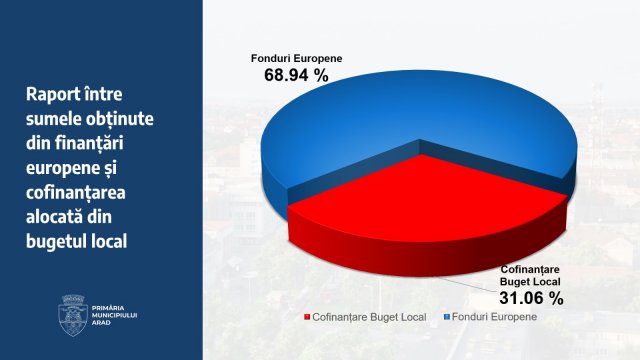 Raport între sumele obținute din finanțări europene și cofinanțarea alocată din bugetul local

PRIMĂRIA MUNICIPIULUI ARAD

Fonduri Europene
68.94 %

Cofinanțare Buget Local
31.06 %

Cofinanțare Buget Local
Fonduri Europene